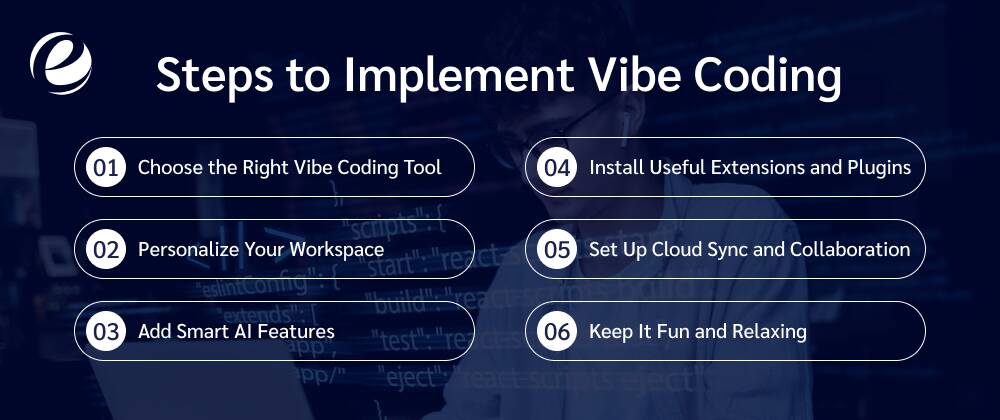 Steps to Implement Vibe Coding

01 Choose the Right Vibe Coding Tool

02 Personalize Your Workspace

03 Add Smart AI Features

04 Install Useful Extensions and Plugins

05 Set Up Cloud Sync and Collaboration

06 Keep It Fun and Relaxing